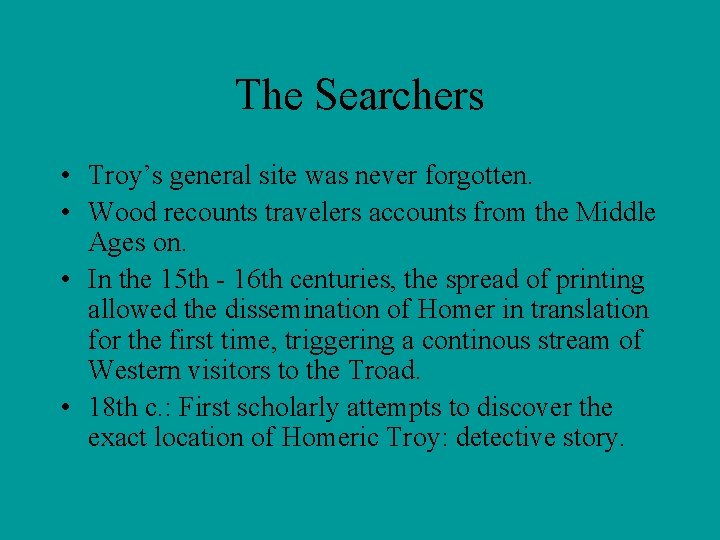 The Searchers

• Troy’s general site was never forgotten.
• Wood recounts travelers accounts from the Middle Ages on.
• In the 15th - 16th centuries, the spread of printing allowed the dissemination of Homer in translation for the first time, triggering a continous stream of Western visitors to the Troad.
• 18th c.: First scholarly attempts to discover the exact location of Homeric Troy: detective story.